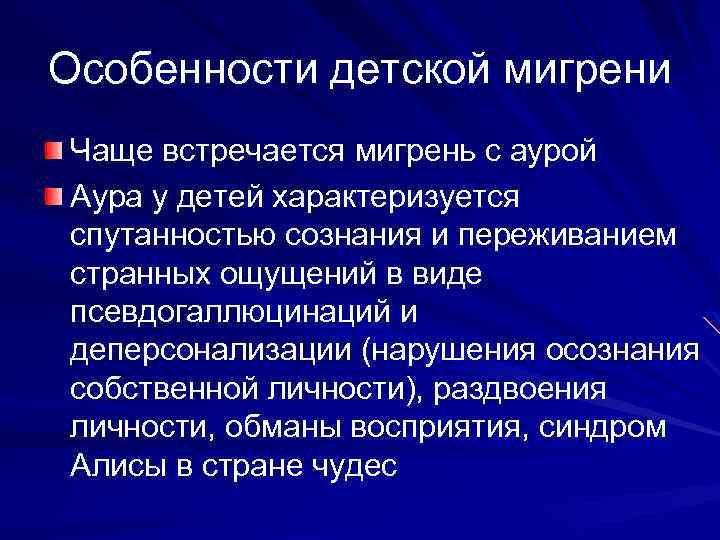 Особенности детской мигрени

Чаще встречается мигрень с аурой

Аура у детей характеризуется спутанностью сознания и переживанием странных ощущений в виде псевдогаллюцинаций и деперсонализации (нарушения осознания собственной личности), раздвоения личности, обманы восприятия, синдром Алисы в стране чудес